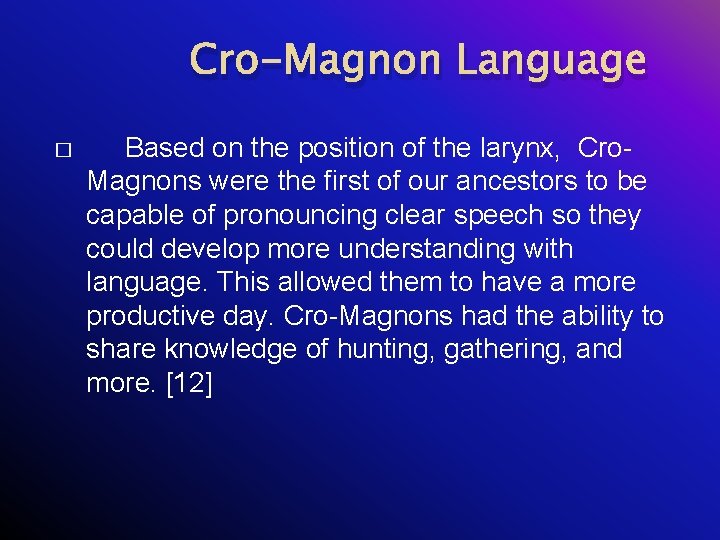 Cro-Magnon Language

□ Based on the position of the larynx, Cro-Magnons were the first of our ancestors to be capable of pronouncing clear speech so they could develop more understanding with language. This allowed them to have a more productive day. Cro-Magnons had the ability to share knowledge of hunting, gathering, and more. [12]